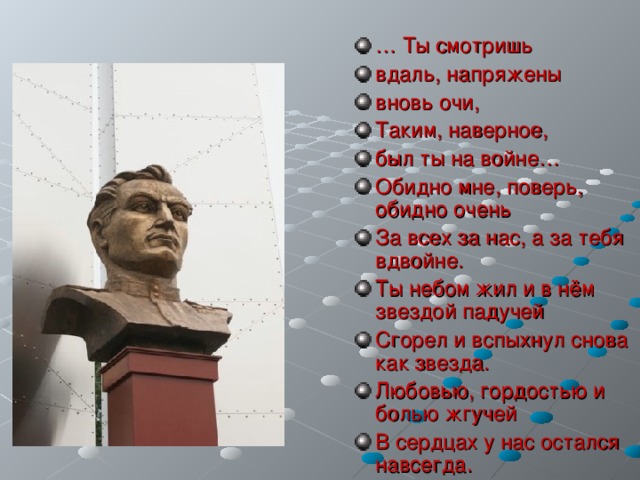 … Ты смотришь
вдаль, напряжены
вновь очи,
Таким, наверное,
был ты на войне…
Обидно мне, поверь, обидно очень
За всех за нас, а за тебя вдвойне.
Ты небом жил и в нём звездой падучей
Сгорел и вспыхнул снова как звезда.
Любовью, гордостью и болью жгучей
В сердцах у нас остался навсегда.